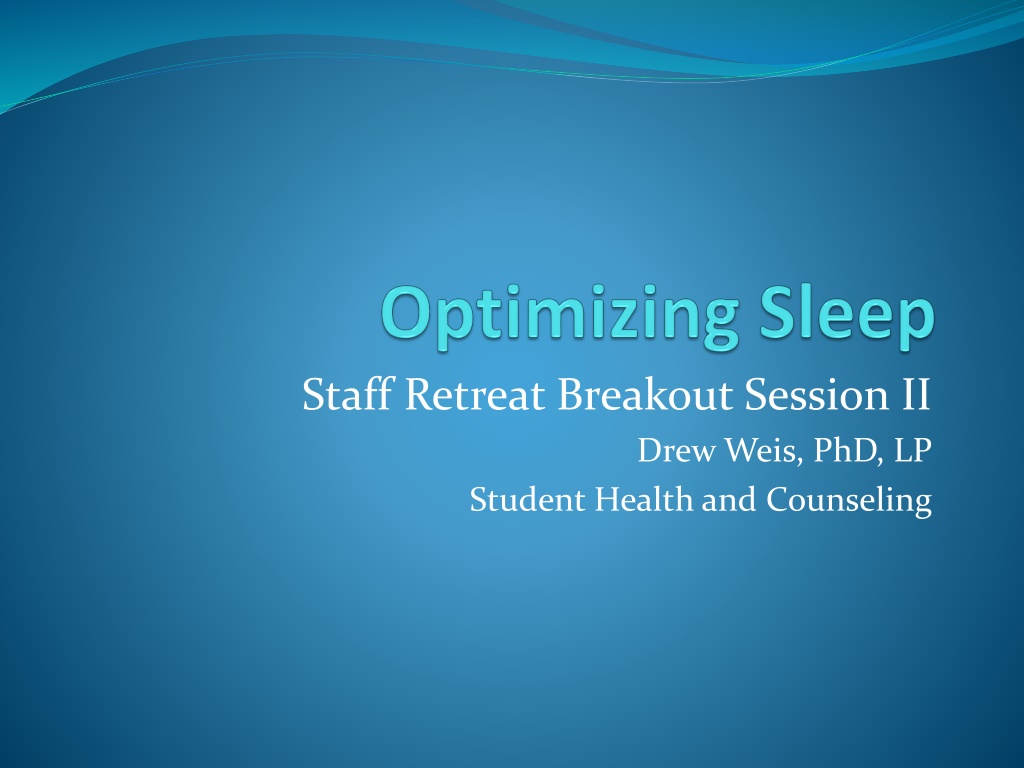 Optimizing Sleep

Staff Retreat Breakout Session II

Drew Weis, PhD, LP

Student Health and Counseling